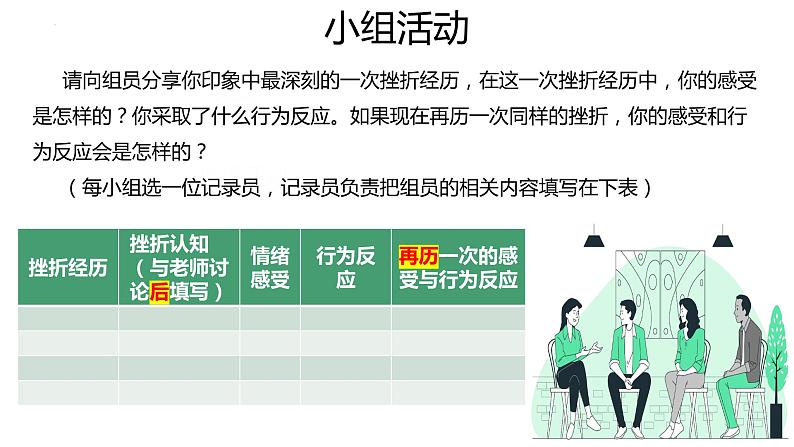 小组活动

请向组员分享你印象中最深刻的一次挫折经历，在这一次挫折经历中，你的感受是怎样的？你采取了什么行为反应。如果现在再历一次同样的挫折，你的感受和行为反应会是怎样的？

（每小组选一位记录员，记录员负责把组员的相关内容填写在下表）

| 挫折经历 | 挫折认知（与老师讨论后填写） | 情绪感受 | 行为反应 | 再历一次的感受与行为反应 |
|---|---|---|---|---|
| | | | | |
| | | | | |
| | | | | |
| | | | | |